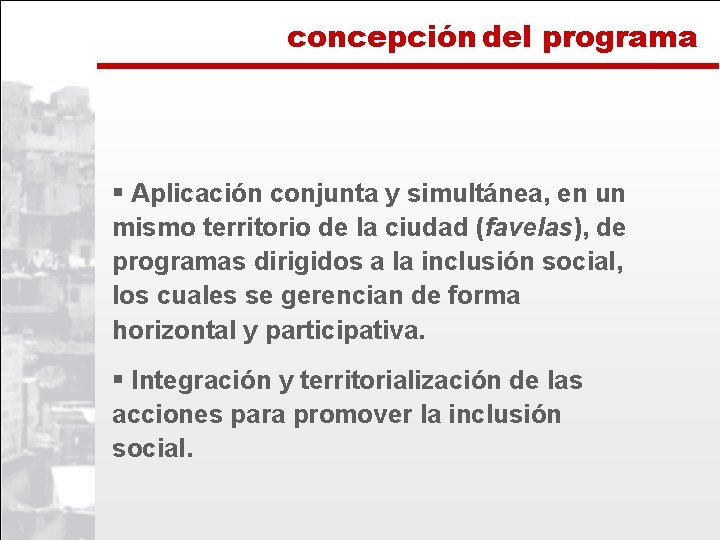 concepción del programa

▪ Aplicación conjunta y simultánea, en un mismo territorio de la ciudad (favelas), de programas dirigidos a la inclusión social, los cuales se gerencian de forma horizontal y participativa.

▪ Integración y territorialización de las acciones para promover la inclusión social.